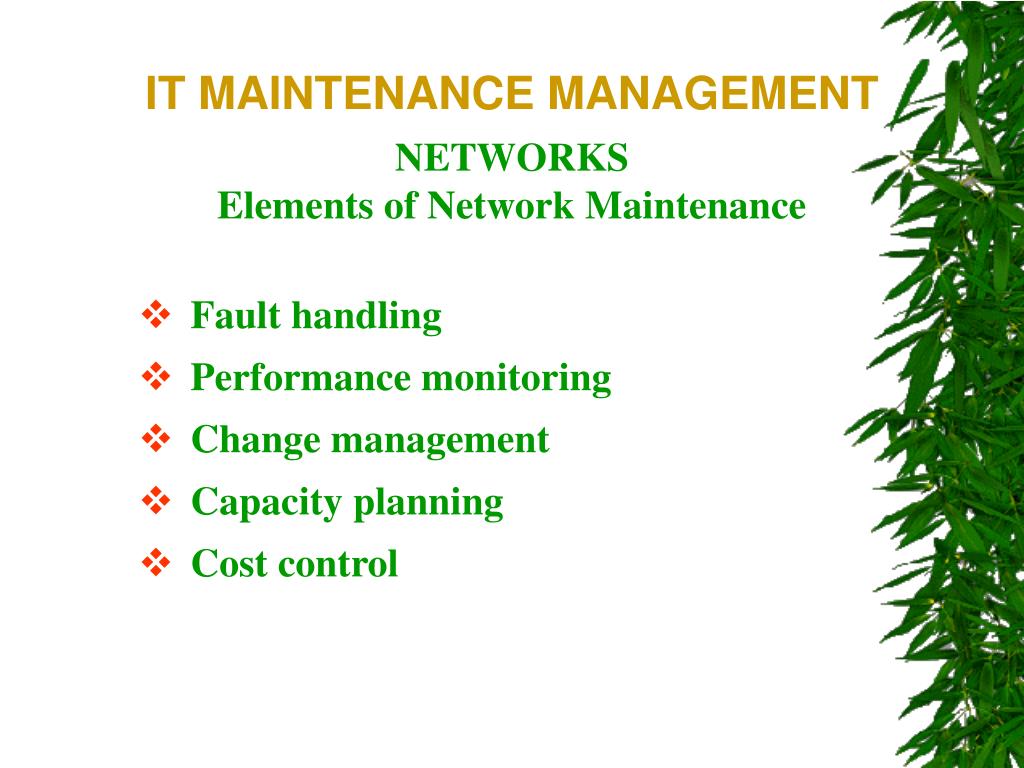 IT MAINTENANCE MANAGEMENT

NETWORKS
Elements of Network Maintenance

❖ Fault handling
❖ Performance monitoring
❖ Change management
❖ Capacity planning
❖ Cost control